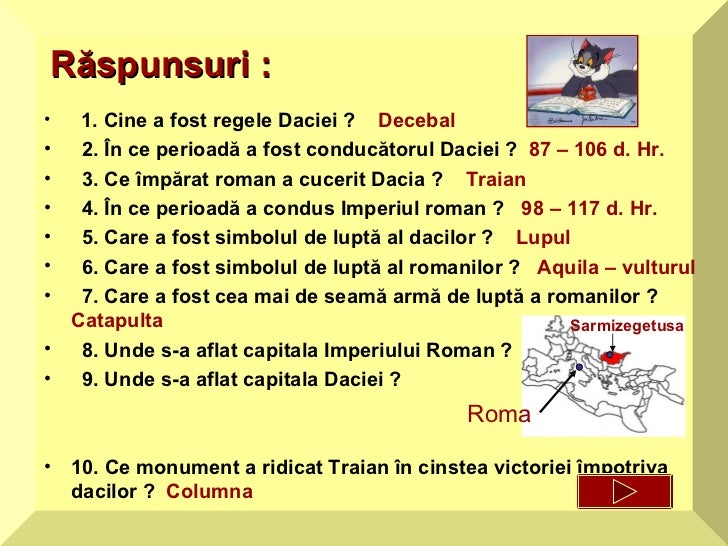 Răspunsuri :

• 1. Cine a fost regele Daciei ? Decebal
• 2. În ce perioadă a fost conducătorul Daciei ? 87 – 106 d. Hr.
• 3. Ce împărat roman a cucerit Dacia ? Traian
• 4. În ce perioadă a condus Imperiul roman ? 98 – 117 d. Hr.
• 5. Care a fost simbolul de luptă al dacilor ? Lupul
• 6. Care a fost simbolul de luptă al romanilor ? Aquila – vulturul
• 7. Care a fost cea mai de seamă armă de luptă a romanilor ? Catapulta
• 8. Unde s-a aflat capitala Imperiului Roman ?
• 9. Unde s-a aflat capitala Daciei ?

Sarmizegetusa

Roma

• 10. Ce monument a ridicat Traian în cinstea victoriei împotriva dacilor ? Columna